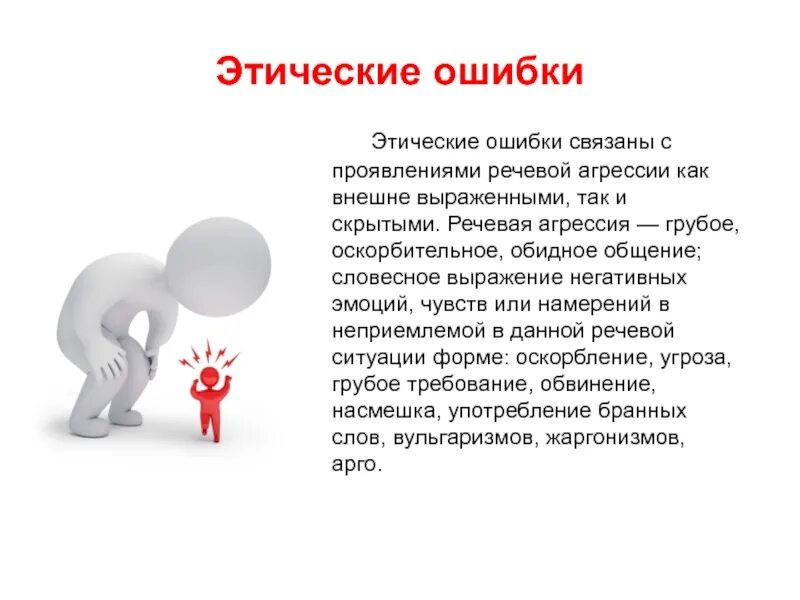 Этические ошибки

Этические ошибки связаны с проявлениями речевой агрессии как внешне выраженными, так и скрытыми. Речевая агрессия — грубое, оскорбительное, обидное общение; словесное выражение негативных эмоций, чувств или намерений в неприемлемой в данной речевой ситуации форме: оскорбление, угроза, грубое требование, обвинение, насмешка, употребление бранных слов, вульгаризмов, жаргонизмов, арго.